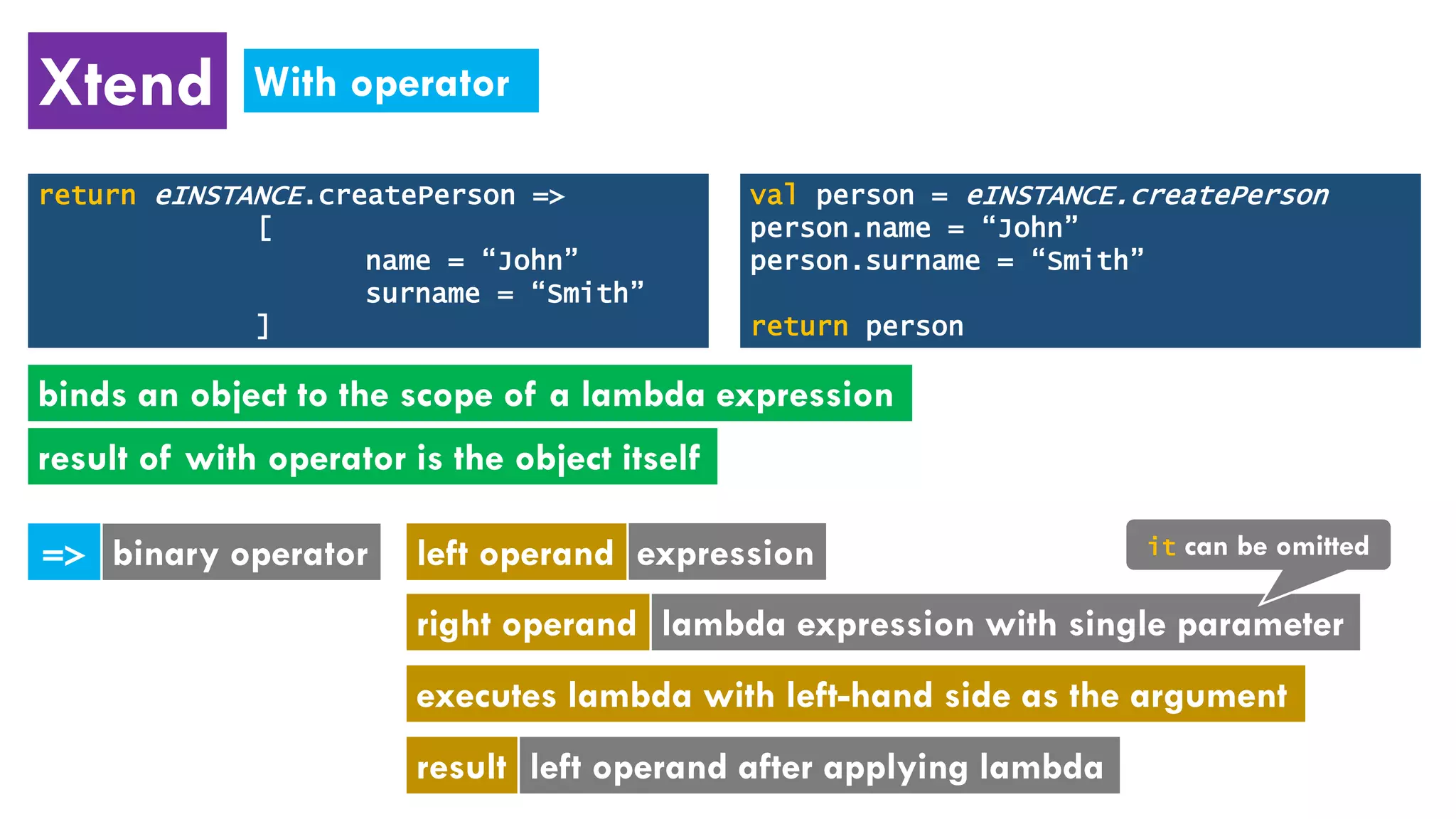 Xtend With operator

return eINSTANCE.createPerson =>
[
name = “John”
surname = “Smith”
]

val person = eINSTANCE.createPerson
person.name = “John”
person.surname = “Smith”

return person

binds an object to the scope of a lambda expression

result of with operator is the object itself

=> binary operator

left operand expression

it can be omitted

right operand lambda expression with single parameter

executes lambda with left-hand side as the argument

result left operand after applying lambda